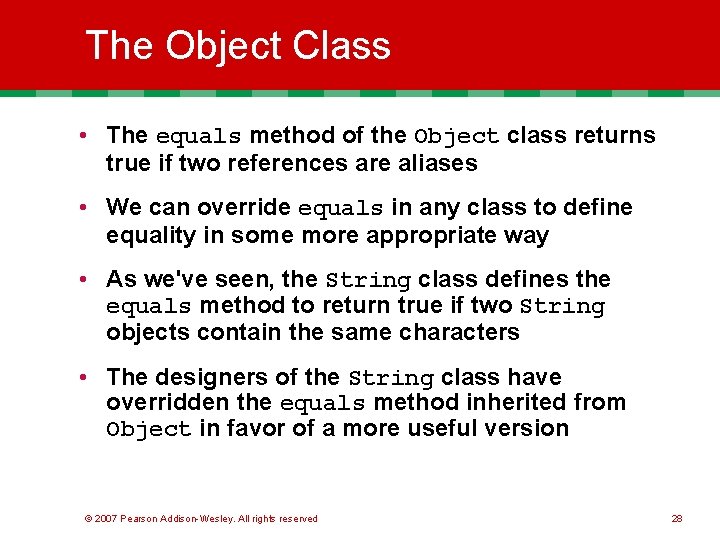 The Object Class

• The equals method of the Object class returns true if two references are aliases

• We can override equals in any class to define equality in some more appropriate way

• As we've seen, the String class defines the equals method to return true if two String objects contain the same characters

• The designers of the String class have overridden the equals method inherited from Object in favor of a more useful version

© 2007 Pearson Addison-Wesley. All rights reserved

28